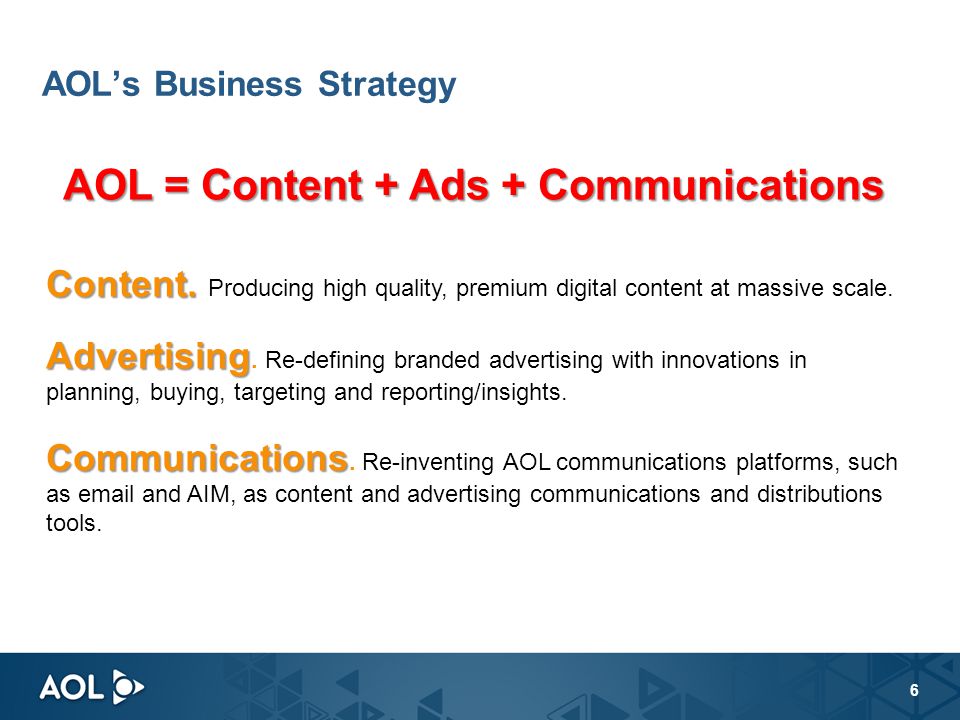 AOL's Business Strategy

AOL = Content + Ads + Communications

Content. Producing high quality, premium digital content at massive scale.

Advertising. Re-defining branded advertising with innovations in planning, buying, targeting and reporting/insights.

Communications. Re-inventing AOL communications platforms, such as email and AIM, as content and advertising communications and distributions tools.

AOL

6